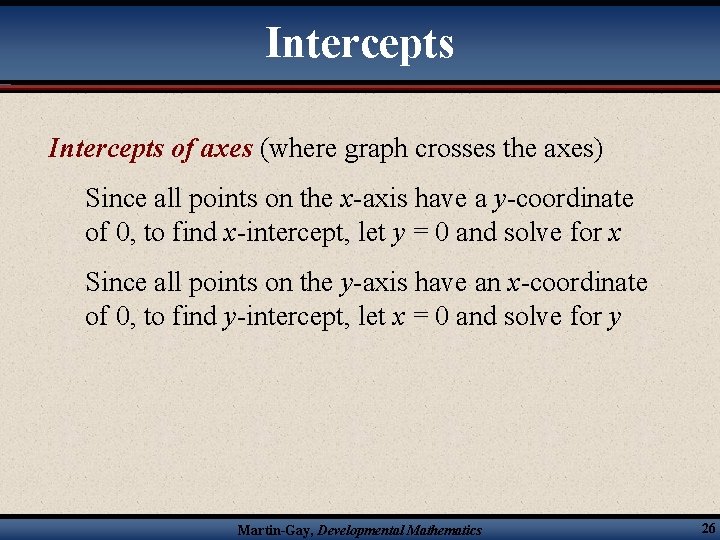 Intercepts

Intercepts of axes (where graph crosses the axes)

Since all points on the $x$-axis have a $y$-coordinate of 0, to find $x$-intercept, let $y = 0$ and solve for $x$

Since all points on the $y$-axis have an $x$-coordinate of 0, to find $y$-intercept, let $x = 0$ and solve for $y$

Martin-Gay, Developmental Mathematics

26